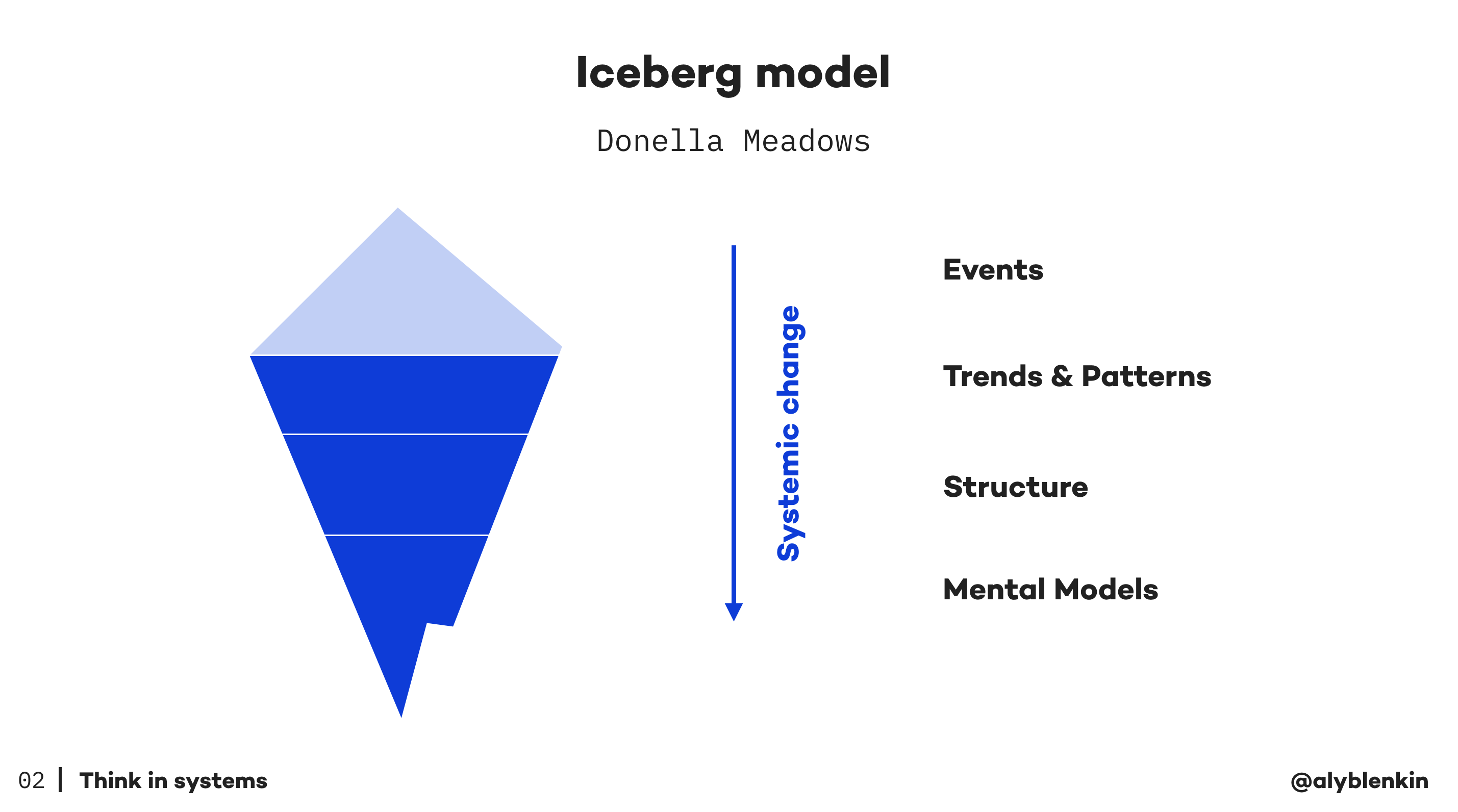 Iceberg model

Donella Meadows

Systemic change

Events

Trends & Patterns

Structure

Mental Models

02 | Think in systems

@alyblenkin